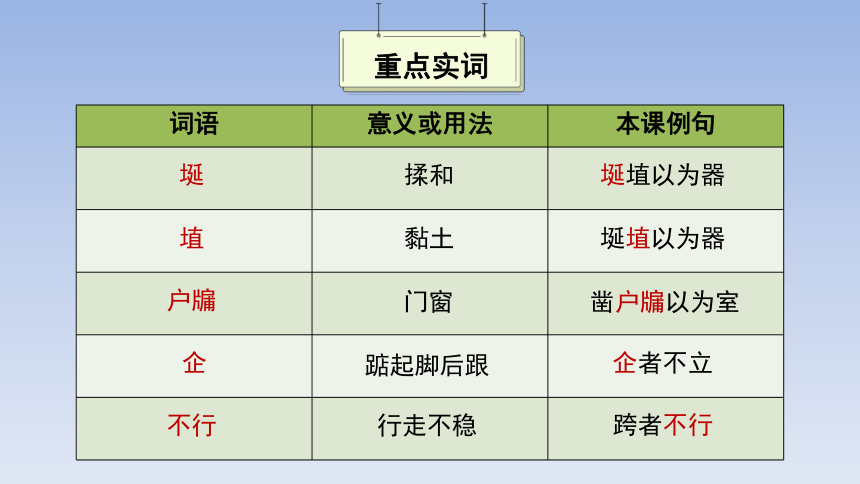 重点实词

| 词语 | 意义或用法 | 本课例句 |
|---|---|---|
| 埏 | 揉和 | 埏埴以为器 |
| 埴 | 黏土 | 埏埴以为器 |
| 户牖 | 门窗 | 凿户牖以为室 |
| 企 | 踮起脚后跟 | 企者不立 |
| 不行 | 行走不稳 | 跨者不行 |